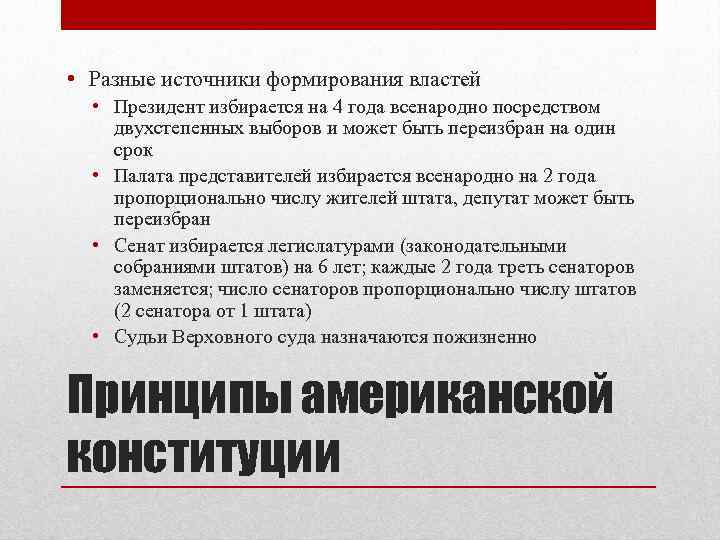 • Разные источники формирования властей
• Президент избирается на 4 года всенародно посредством двухстепенных выборов и может быть переизбран на один срок
• Палата представителей избирается всенародно на 2 года пропорционально числу жителей штата, депутат может быть переизбран
• Сенат избирается легислатурами (законодательными собраниями штатов) на 6 лет; каждые 2 года треть сенаторов заменяется; число сенаторов пропорционально числу штатов (2 сенатора от 1 штата)
• Судьи Верховного суда назначаются пожизненно

Принципы американской конституции